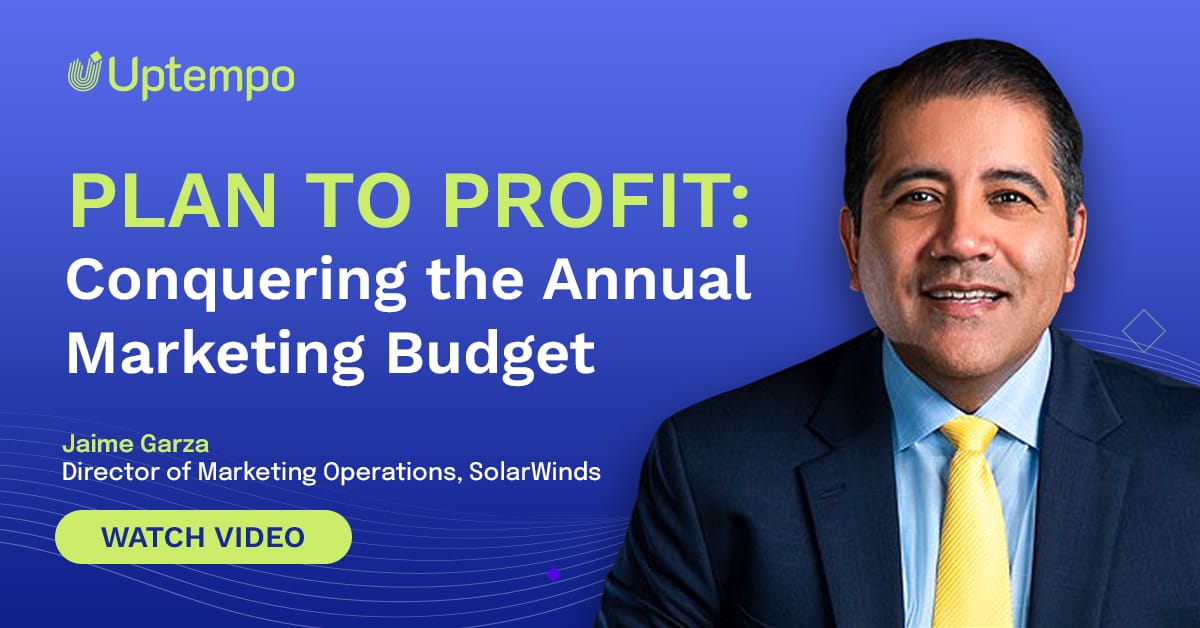 Uptempo

PLAN TO PROFIT: Conquering the Annual Marketing Budget

Jaime Garza
Director of Marketing Operations, SolarWinds

WATCH VIDEO